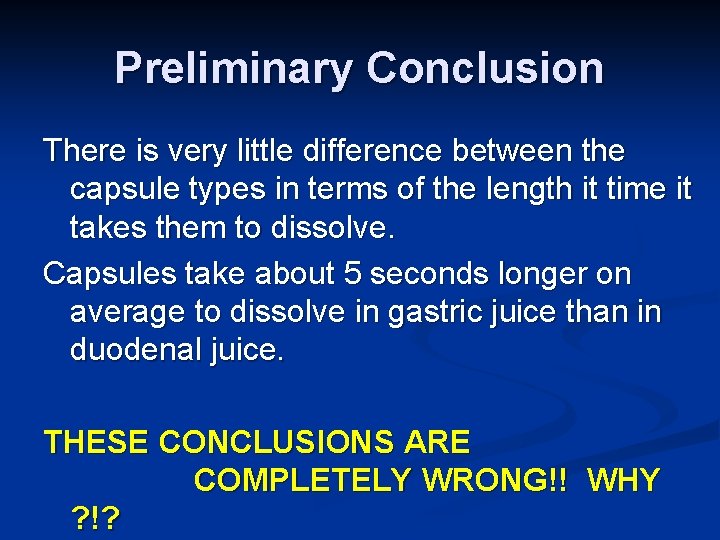 Preliminary Conclusion

There is very little difference between the capsule types in terms of the length it time it takes them to dissolve.

Capsules take about 5 seconds longer on average to dissolve in gastric juice than in duodenal juice.

THESE CONCLUSIONS ARE COMPLETELY WRONG!! WHY ?!?